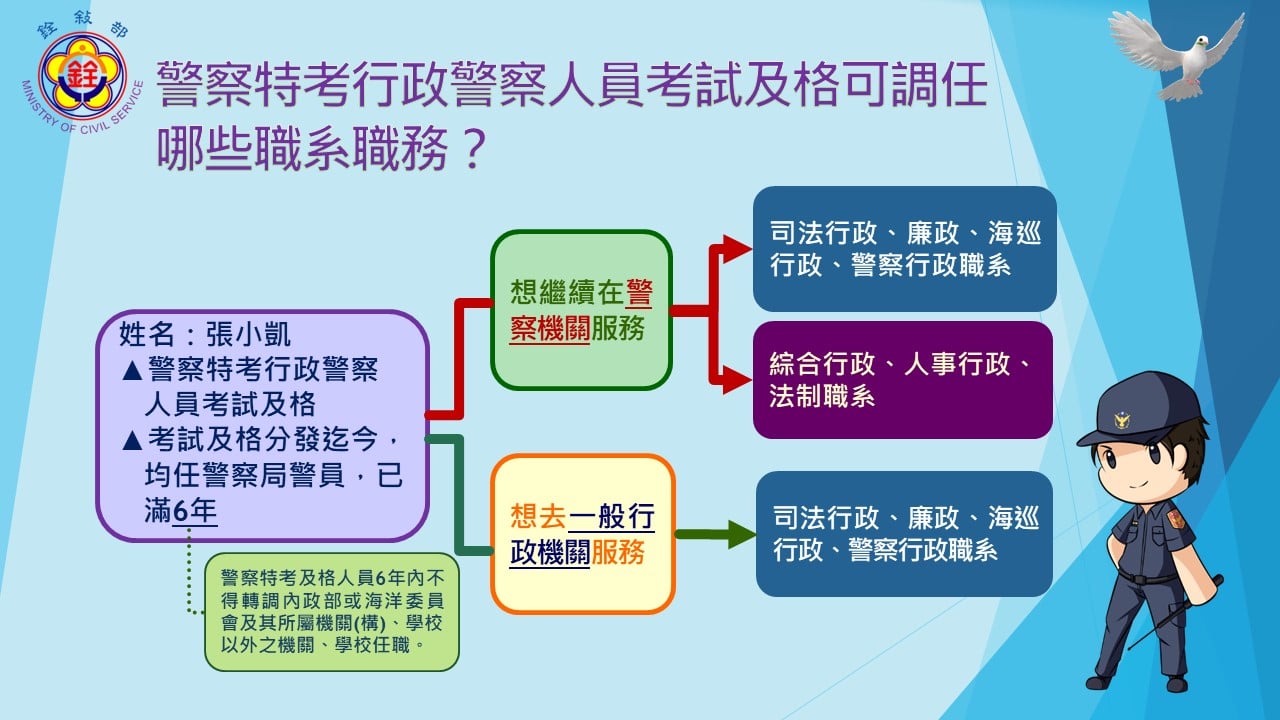 銓敘部
銓
MINISTRY OF CIVIL SERVICE

警察特考行政警察人員考試及格可調任哪些職系職務？

姓名：張小凱
▲警察特考行政警察人員考試及格
▲考試及格分發迄今，均任警察局警員，已滿6年

警察特考及格人員6年內不得轉調內政部或海洋委員會及其所屬機關(構)、學校以外之機關、學校任職。

想繼續在警察機關服務

司法行政、廉政、海巡行政、警察行政職系

綜合行政、人事行政、法制職系

想去一般行政機關服務

司法行政、廉政、海巡行政、警察行政職系